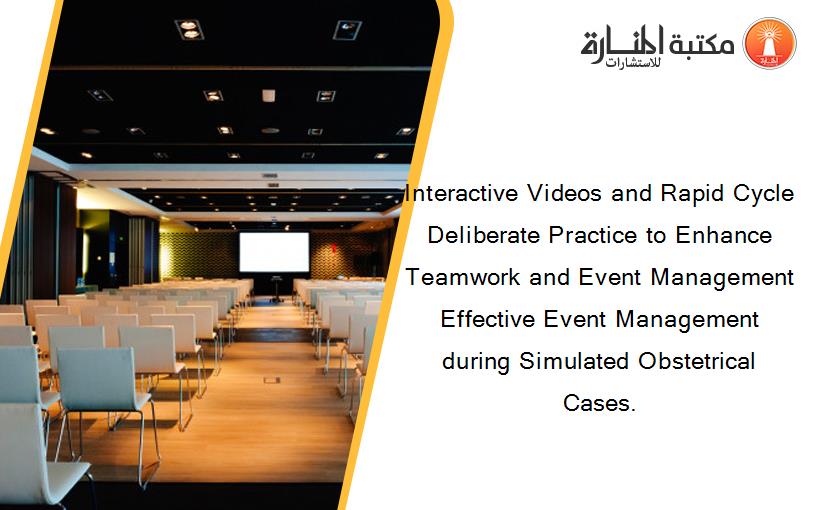 مكتبة المنارة للاستشارات

Interactive Videos and Rapid Cycle Deliberate Practice to Enhance Teamwork and Event Management Effective Event Management during Simulated Obstetrical Cases.